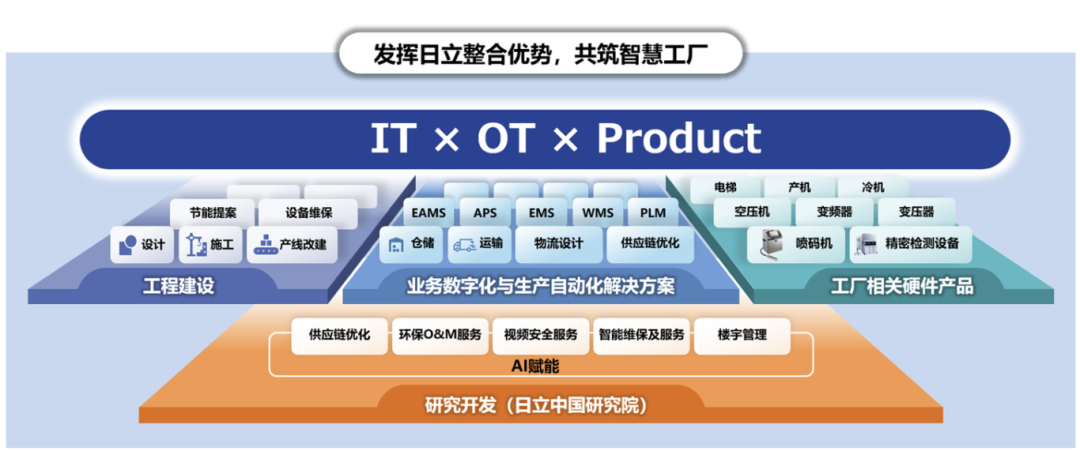 发挥日立整合优势，共筑智慧工厂

IT × OT × Product

节能提案
设备维保
设计
施工
产线改建
工程建设

EAMS
APS
EMS
WMS
PLM
仓储
运输
物流设计
供应链优化
业务数字化与生产自动化解决方案

电梯
产机
冷机
空压机
变频器
变压器
喷码机
精密检测设备
工厂相关硬件产品

供应链优化
环保O&M服务
视频安全服务
智能维保及服务
楼宇管理
AI赋能

研究开发（日立中国研究院）